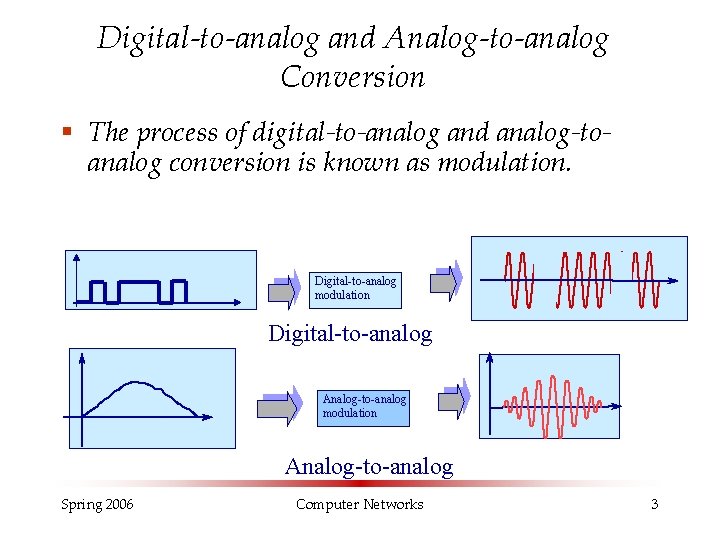 Digital-to-analog and Analog-to-analog Conversion

▪ The process of digital-to-analog and analog-to-analog conversion is known as modulation.

Digital-to-analog modulation

Digital-to-analog

Analog-to-analog modulation

Analog-to-analog

Spring 2006 Computer Networks 3